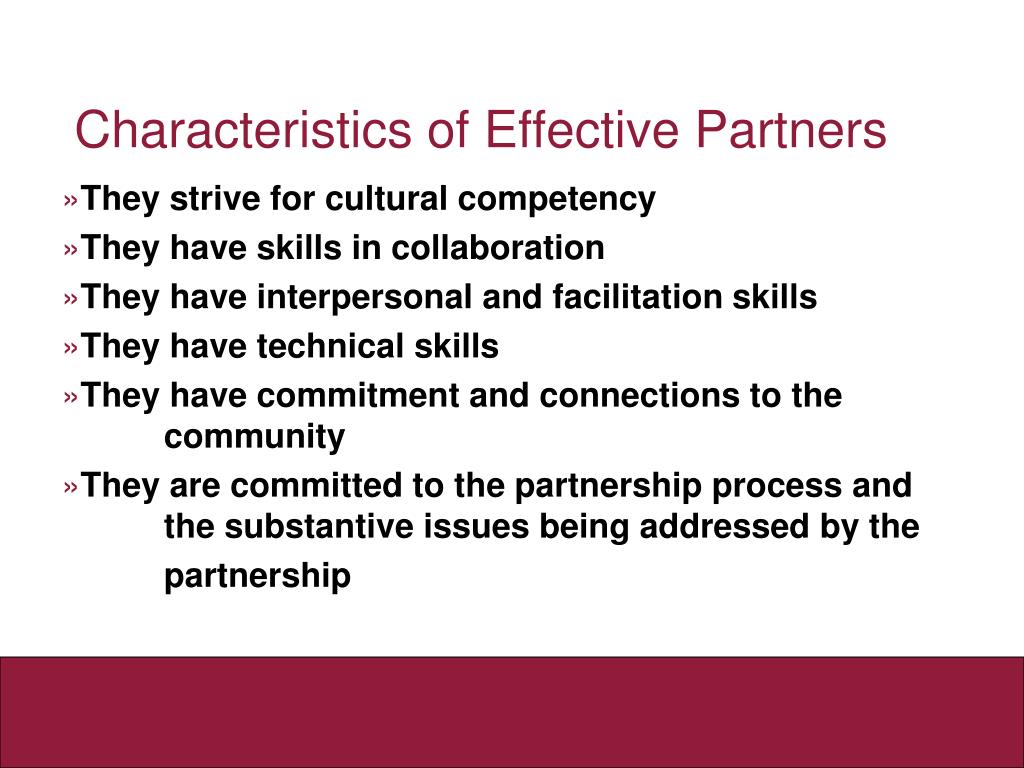 Characteristics of Effective Partners

»They strive for cultural competency

»They have skills in collaboration

»They have interpersonal and facilitation skills

»They have technical skills

»They have commitment and connections to the community

»They are committed to the partnership process and the substantive issues being addressed by the partnership